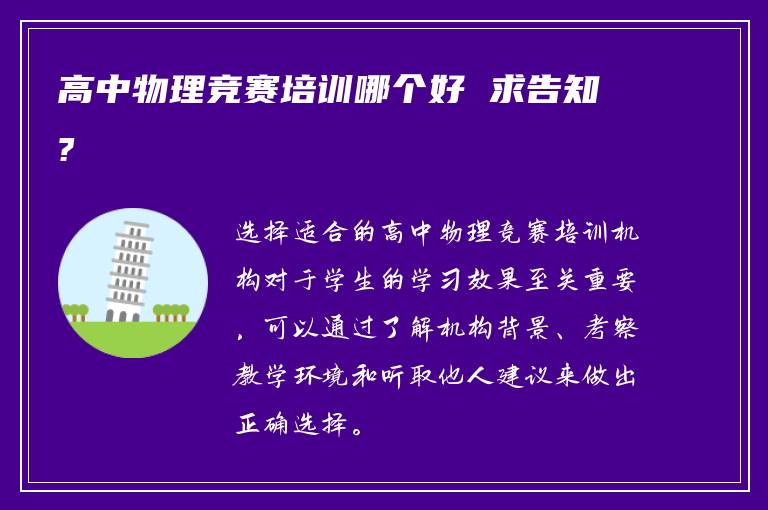 高中物理竞赛培训哪个好 求告知?

选择适合的高中物理竞赛培训机构对于学生的学习效果至关重要，可以通过了解机构背景、考察教学环境和听取他人建议来做出正确选择。